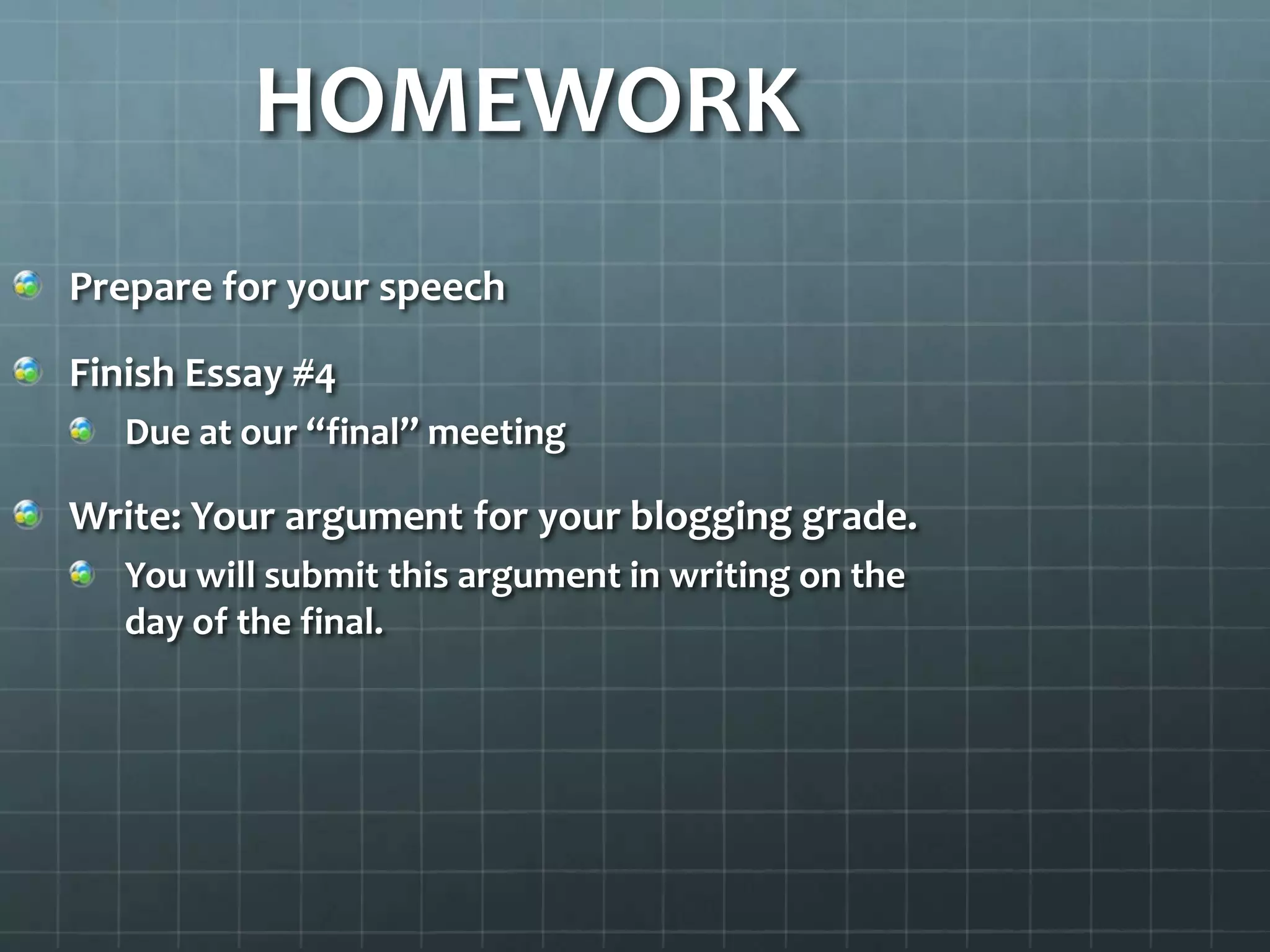 HOMEWORK

Prepare for your speech

Finish Essay #4

Due at our “final” meeting

Write: Your argument for your blogging grade.

You will submit this argument in writing on the day of the final.